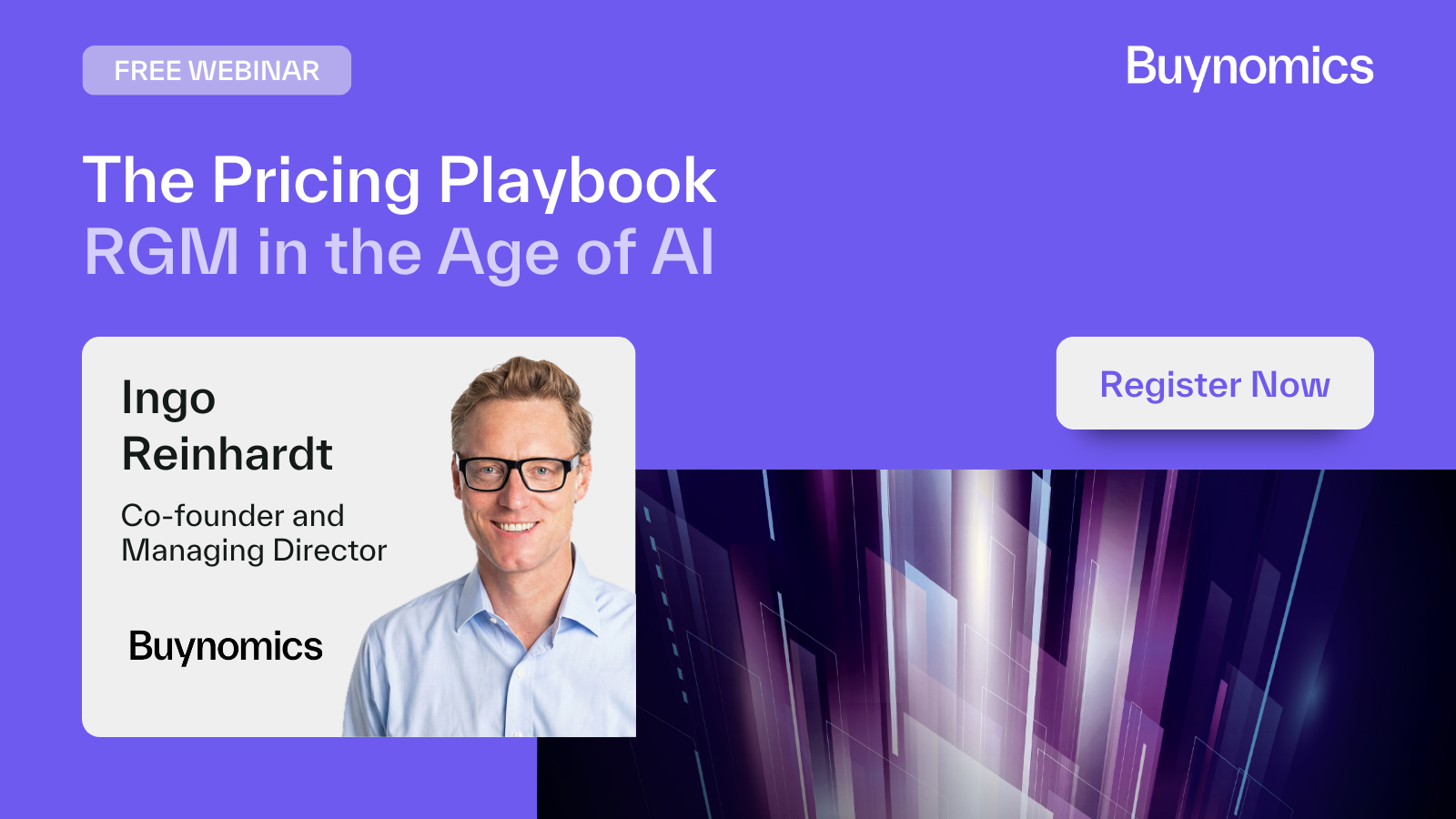 FREE WEBINAR

Buynomics

The Pricing Playbook
RGM in the Age of AI

Ingo
Reinhardt

Co-founder and
Managing Director

Buynomics

Register Now